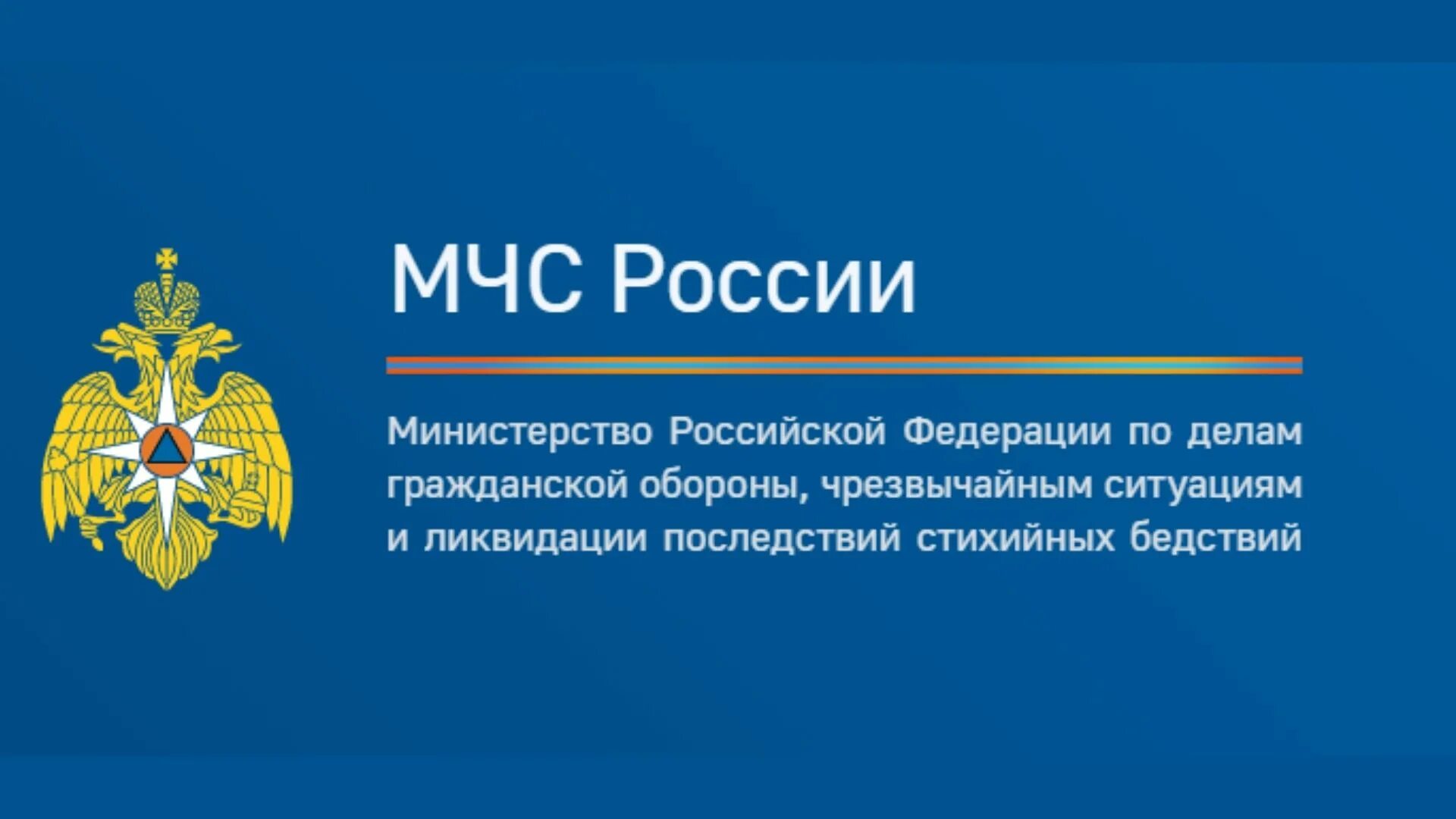 МЧС России

Министерство Российской Федерации по делам гражданской обороны, чрезвычайным ситуациям и ликвидации последствий стихийных бедствий